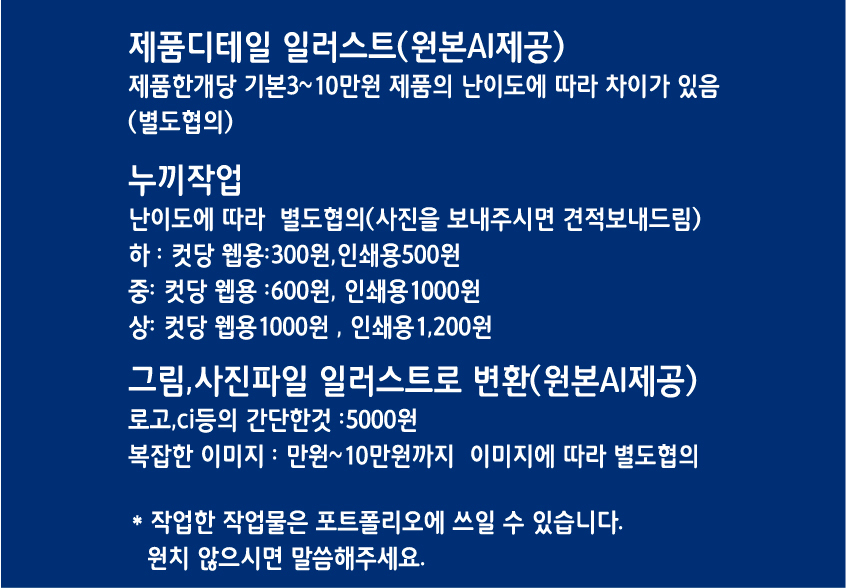 제품디테일 일러스트(원본AI제공)
제품한개당 기본3~10만원 제품의 난이도에 따라 차이가 있음 (별도협의)

누끼작업
난이도에 따라 별도협의(사진을 보내주시면 견적보내드림)
하 : 컷당 웹용:300원,인쇄용500원
중: 컷당 웹용 :600원, 인쇄용1000원
상: 컷당 웹용1000원 , 인쇄용1,200원

그림,사진파일 일러스트로 변환(원본AI제공)
로고,ci등의 간단한것 :5000원
복잡한 이미지 : 만원~10만원까지 이미지에 따라 별도협의

* 작업한 작업물은 포트폴리오에 쓰일 수 있습니다.
원치 않으시면 말씀해주세요.